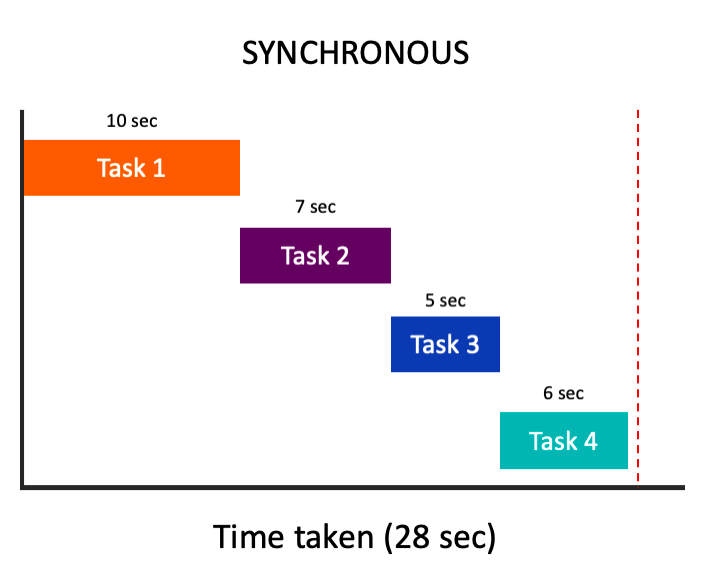 SYNCHRONOUS

10 sec
Task 1

7 sec
Task 2

5 sec
Task 3

6 sec
Task 4

Time taken (28 sec)